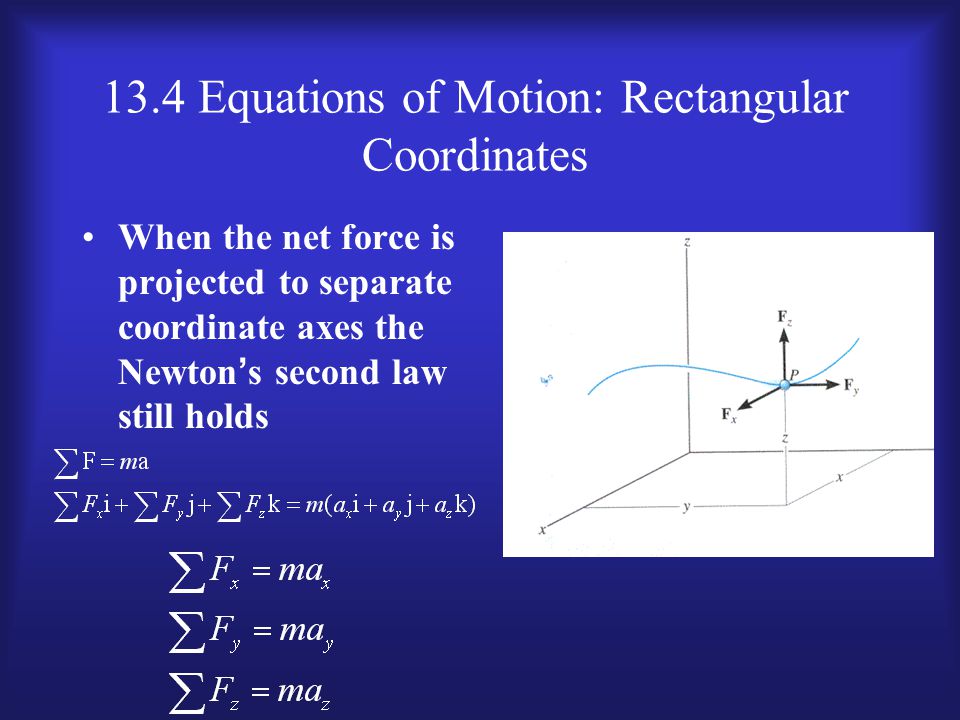 13.4 Equations of Motion: Rectangular Coordinates

• When the net force is projected to separate coordinate axes the Newton's second law still holds

$\sum \mathrm{F} = m\mathrm{a}$

$\sum F_x \mathrm{i} + \sum F_y \mathrm{j} + \sum F_z \mathrm{k} = m(a_x \mathrm{i} + a_y \mathrm{j} + a_z \mathrm{k})$

$\sum F_x = ma_x$

$\sum F_y = ma_y$

$\sum F_z = ma_z$

z

$\mathbf{F}_z$

P

$\mathbf{F}_y$

$\mathbf{F}_x$

z

x

y

x